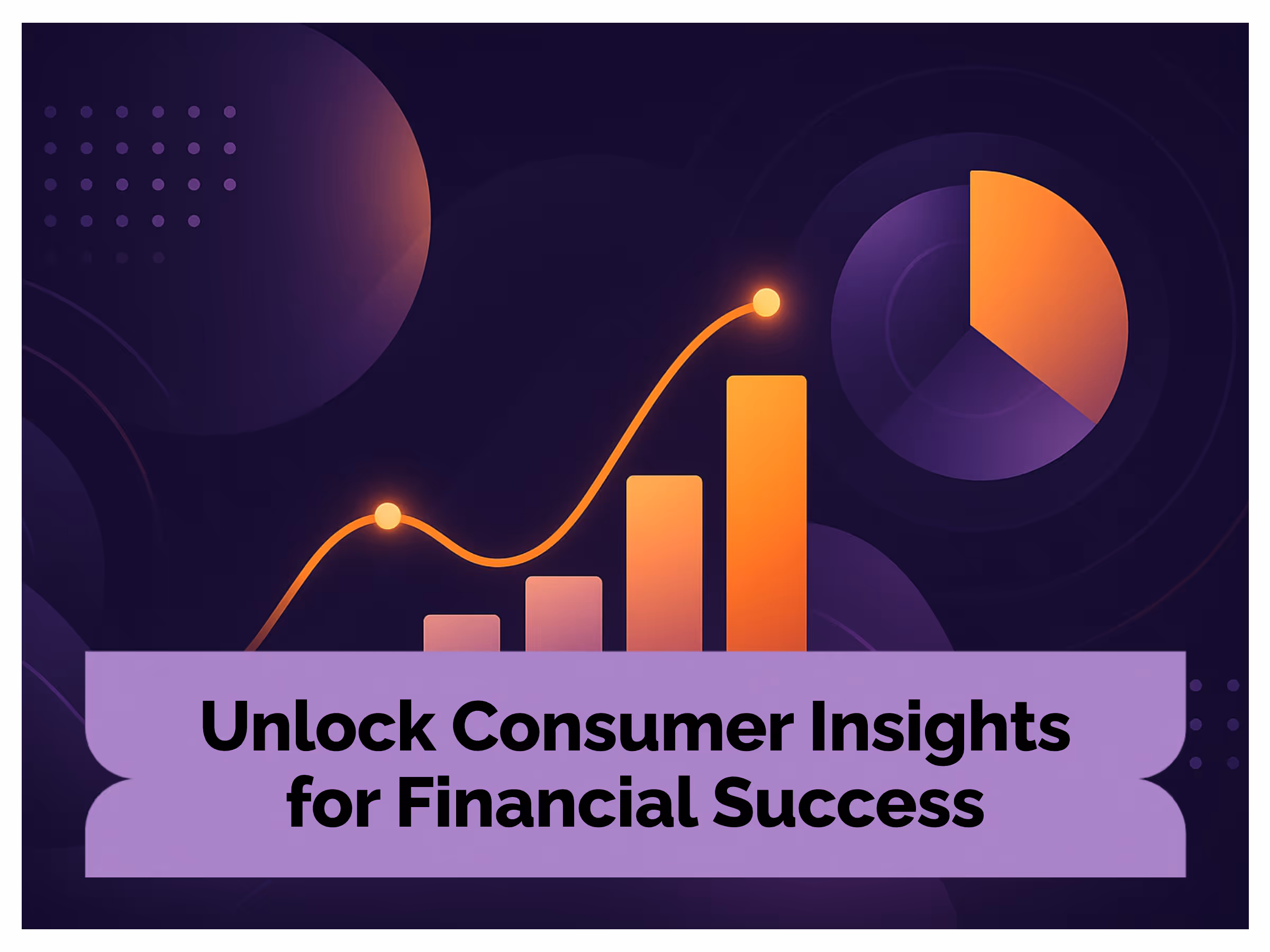 Unlock Consumer Insights for Financial Success